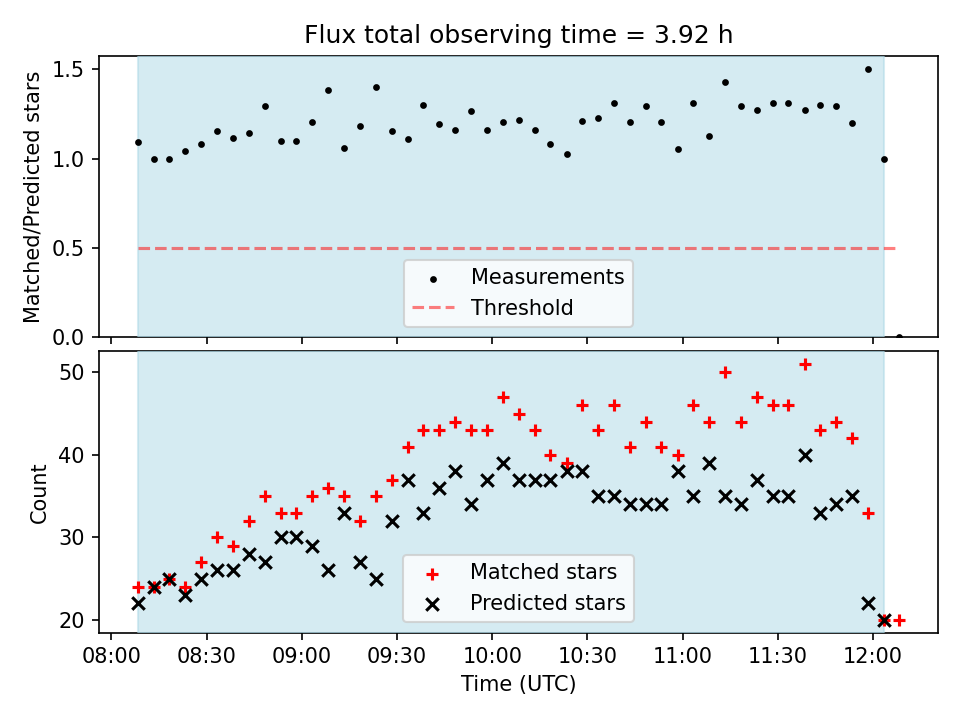 Flux total observing time = 3.92 h

Matched/Predicted stars

1.5
1.0
0.5
0.0

Measurements
Threshold

Count

50
40
30
20

Matched stars
Predicted stars

08:00 08:30 09:00 09:30 10:00 10:30 11:00 11:30 12:00

Time (UTC)